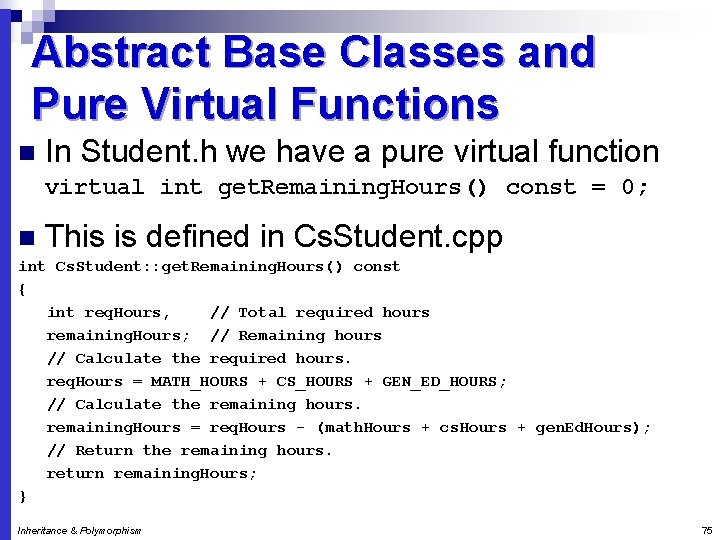 Abstract Base Classes and Pure Virtual Functions

In Student.h we have a pure virtual function
virtual int getRemainingHours() const = 0;

This is defined in CsStudent.cpp
int CsStudent::getRemainingHours() const
{
int reqHours, // Total required hours
remainingHours; // Remaining hours
// Calculate the required hours.
reqHours = MATH_HOURS + CS_HOURS + GEN_ED_HOURS;
// Calculate the remaining hours.
remainingHours = reqHours - (mathHours + csHours + genEdHours);
// Return the remaining hours.
return remainingHours;
}

Inheritance & Polymorphism

75